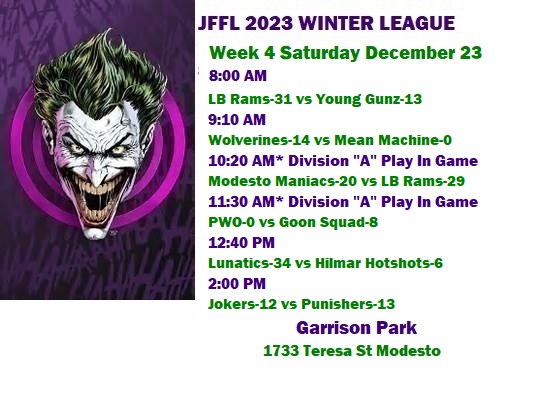 JFFL 2023 WINTER LEAGUE

Week 4 Saturday December 23

8:00 AM

LB Rams-31 vs Young Gunz-13

9:10 AM

Wolverines-14 vs Mean Machine-0

10:20 AM* Division "A" Play In Game

Modesto Maniacs-20 vs LB Rams-29

11:30 AM* Division "A" Play In Game

PWO-0 vs Goon Squad-8

12:40 PM

Lunatics-34 vs Hilmar Hotshots-6

2:00 PM

Jokers-12 vs Punishers-13

Garrison Park

1733 Teresa St Modesto